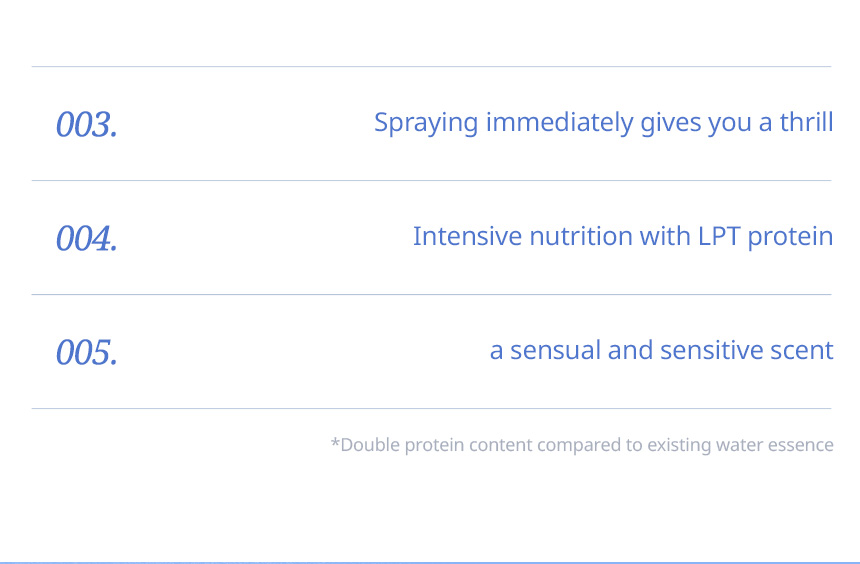 003. Spraying immediately gives you a thrill

004. Intensive nutrition with LPT protein

005. a sensual and sensitive scent

*Double protein content compared to existing water essence